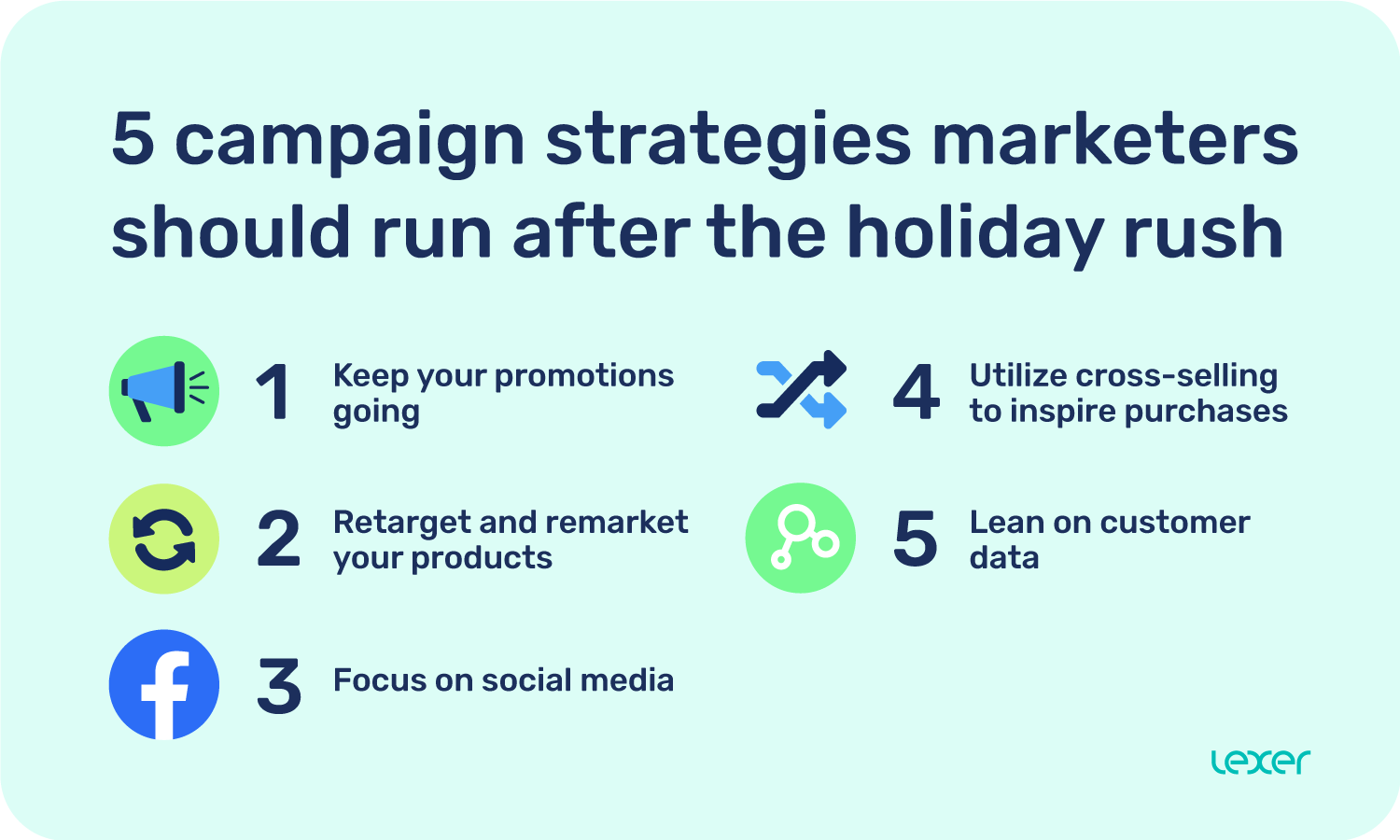 5 campaign strategies marketers should run after the holiday rush

1 Keep your promotions going

2 Retarget and remarket your products

3 Focus on social media

4 Utilize cross-selling to inspire purchases

5 Lean on customer data

lexer